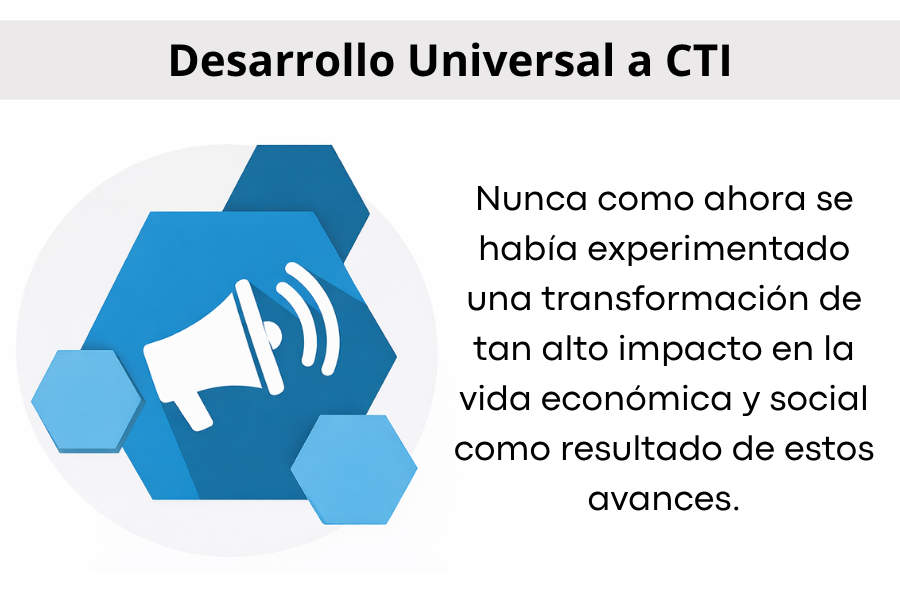 Desarrollo Universal a CTI

Nunca como ahora se había experimentado una transformación de tan alto impacto en la vida económica y social como resultado de estos avances.